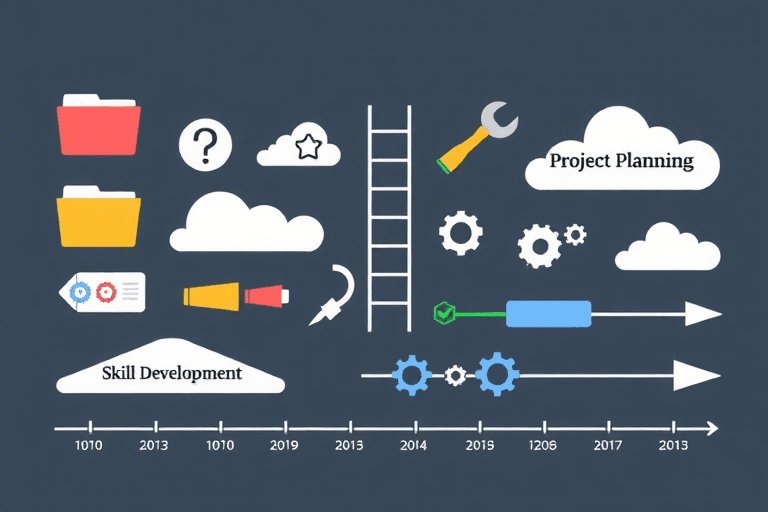 ?

Project Planning

Skill Development

1010 2013 1010 2019 2015 2014 2019 1206 2017 2013